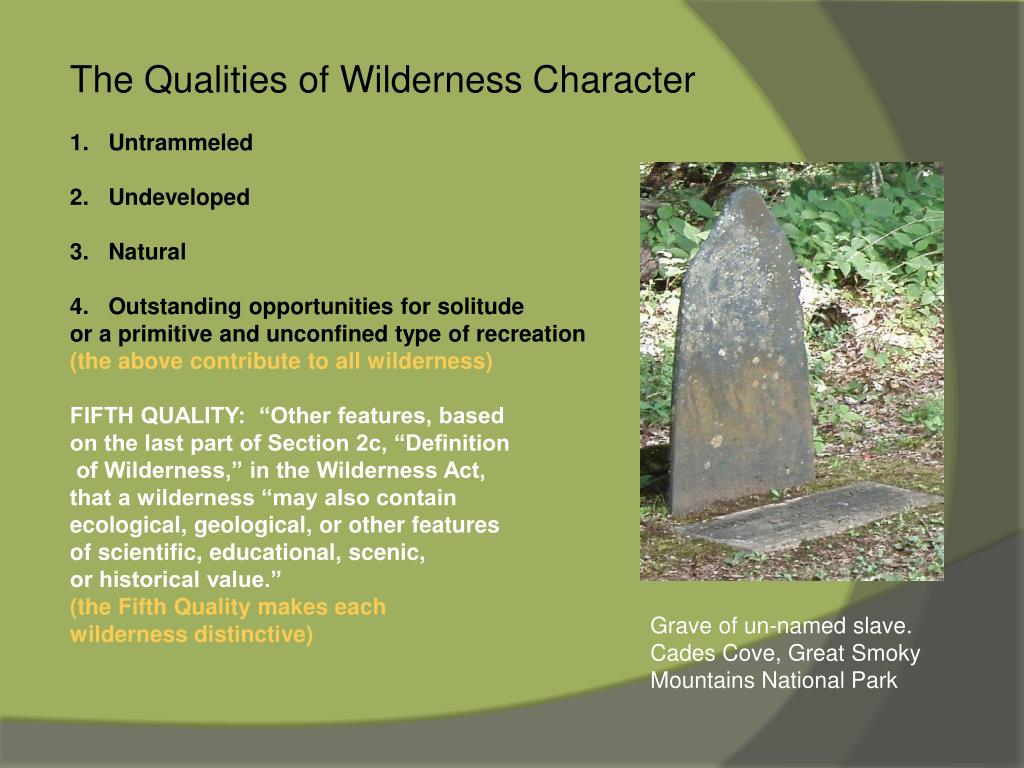 The Qualities of Wilderness Character

1. Untrammeled

2. Undeveloped

3. Natural

4. Outstanding opportunities for solitude or a primitive and unconfined type of recreation
(the above contribute to all wilderness)

FIFTH QUALITY: “Other features, based on the last part of Section 2c, “Definition of Wilderness,” in the Wilderness Act, that a wilderness “may also contain ecological, geological, or other features of scientific, educational, scenic, or historical value.”
(the Fifth Quality makes each wilderness distinctive)

Grave of un-named slave. Cades Cove, Great Smoky Mountains National Park